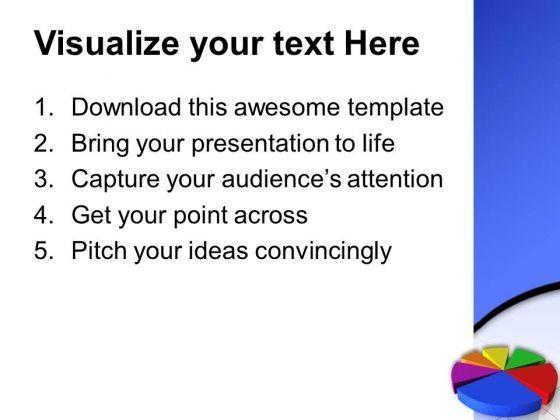 Visualize your text Here

1. Download this awesome template
2. Bring your presentation to life
3. Capture your audience's attention
4. Get your point across
5. Pitch your ideas convincingly